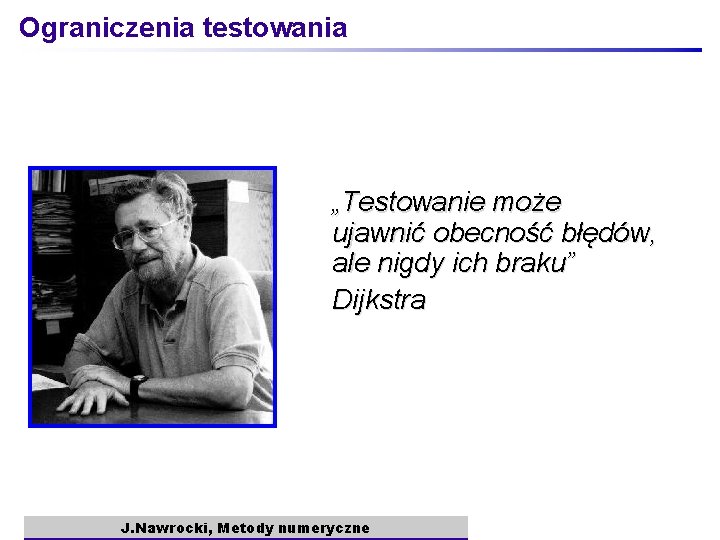 Ograniczenia testowania

„Testowanie może ujawnić obecność błędów, ale nigdy ich braku”
Dijkstra

J.Nawrocki, Metody numeryczne